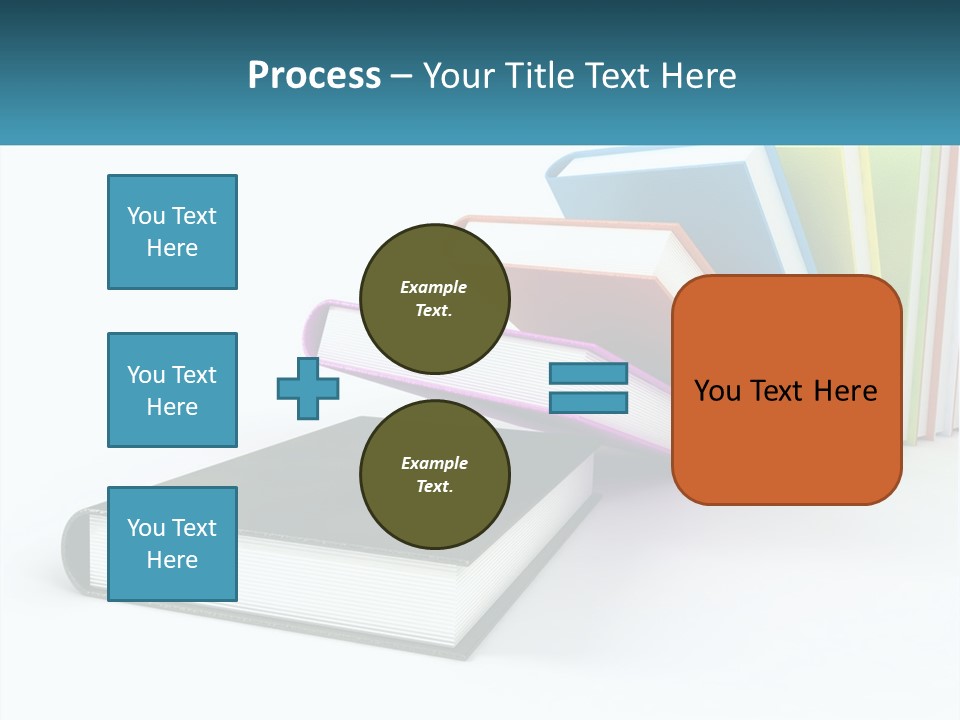 Process – Your Title Text Here

You Text Here

You Text Here

You Text Here

Example Text.

Example Text.

You Text Here